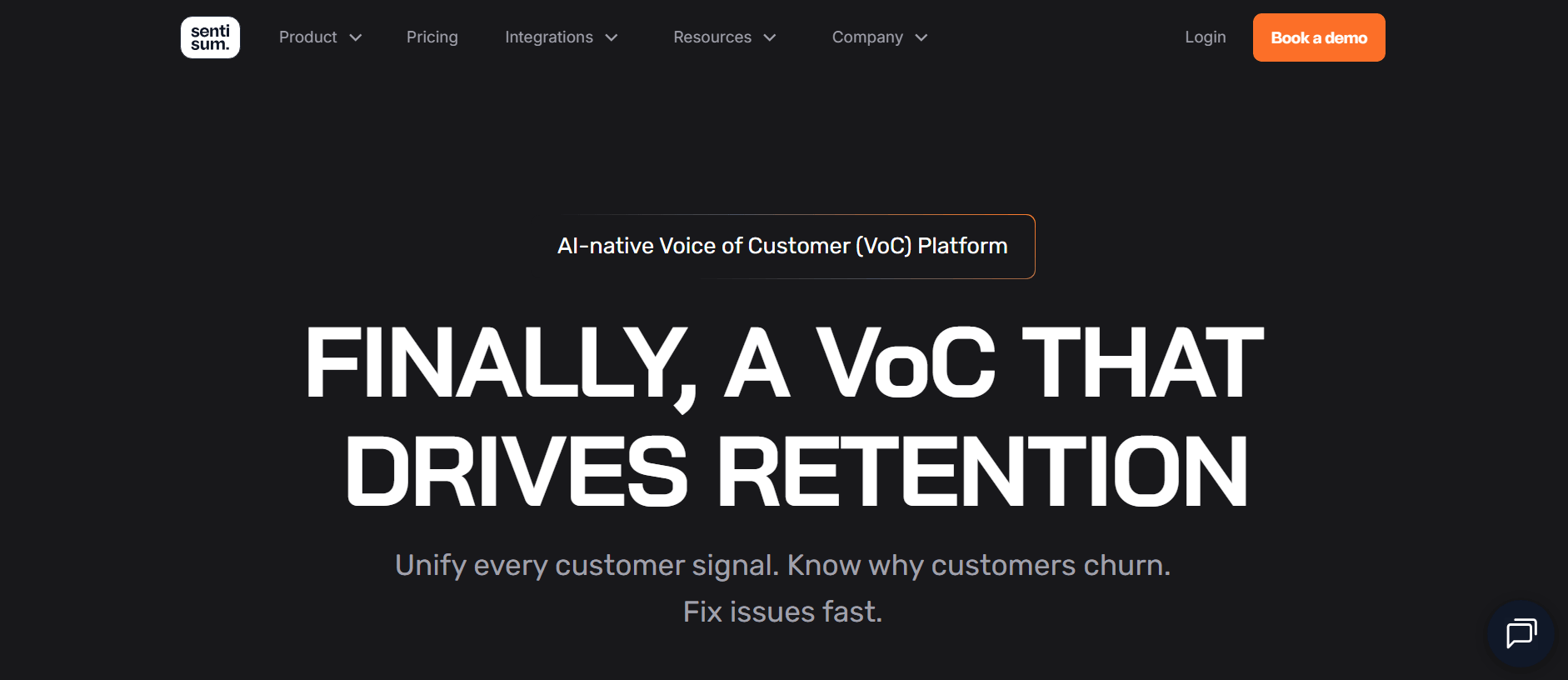 senti sum.

Product

Pricing

Integrations

Resources

Company

Login

Book a demo

AI-native Voice of Customer (VoC) Platform

FINALLY, A VoC THAT DRIVES RETENTION

Unify every customer signal. Know why customers churn. Fix issues fast.